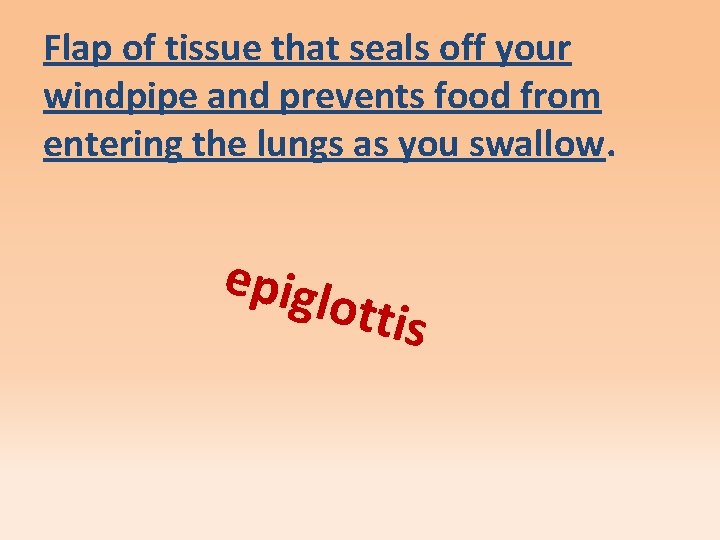 Flap of tissue that seals off your windpipe and prevents food from entering the lungs as you swallow.

epiglottis